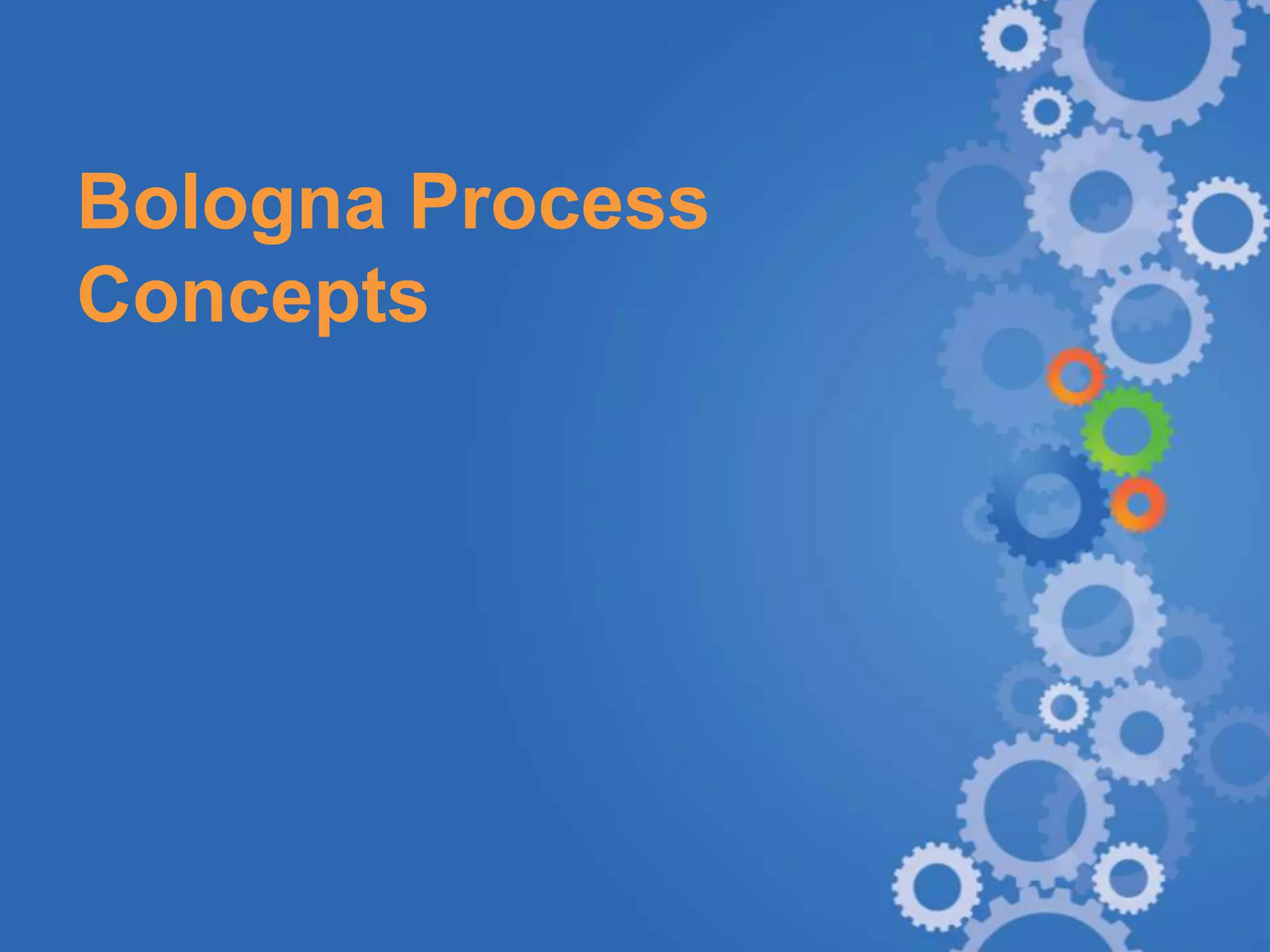 Bologna Process
Concepts